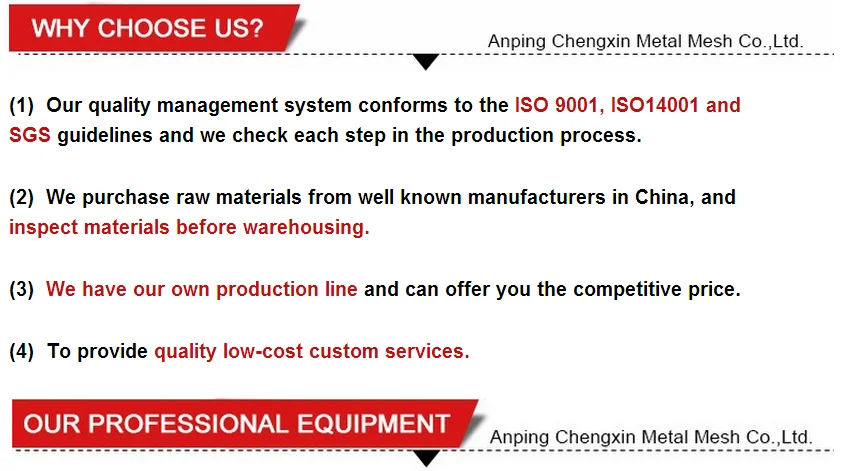 WHY CHOOSE US?

Anping Chengxin Metal Mesh Co.,Ltd.

(1) Our quality management system conforms to the ISO 9001, ISO14001 and SGS guidelines and we check each step in the production process.

(2) We purchase raw materials from well known manufacturers in China, and inspect materials before warehousing.

(3) We have our own production line and can offer you the competitive price.

(4) To provide quality low-cost custom services.

OUR PROFESSIONAL EQUIPMENT

Anping Chengxin Metal Mesh Co.,Ltd.